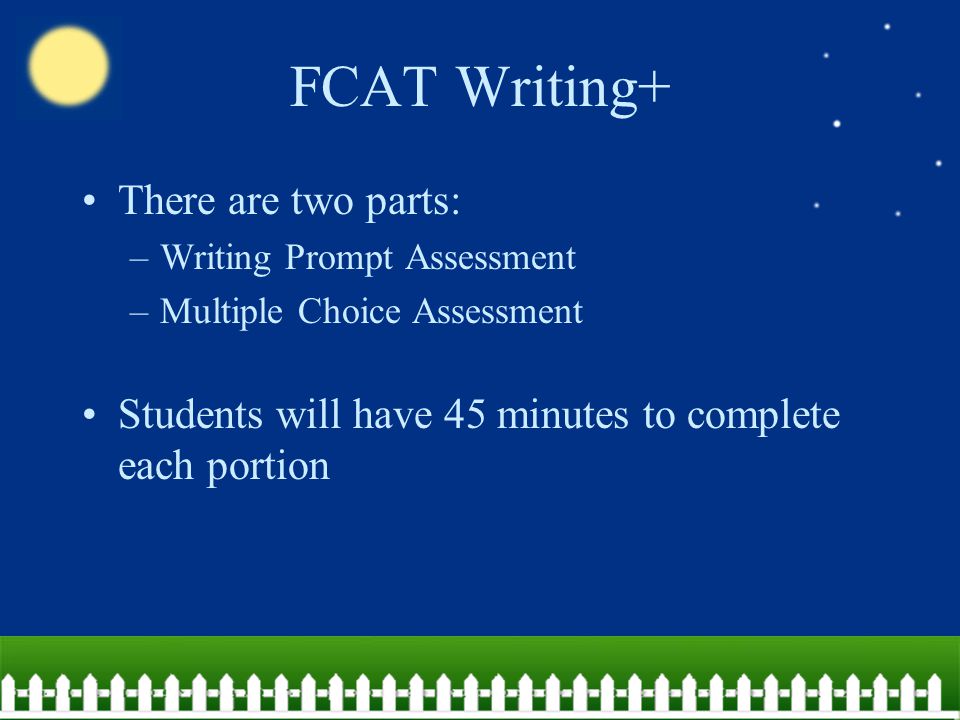 FCAT Writing+

• There are two parts:
– Writing Prompt Assessment
– Multiple Choice Assessment

• Students will have 45 minutes to complete each portion